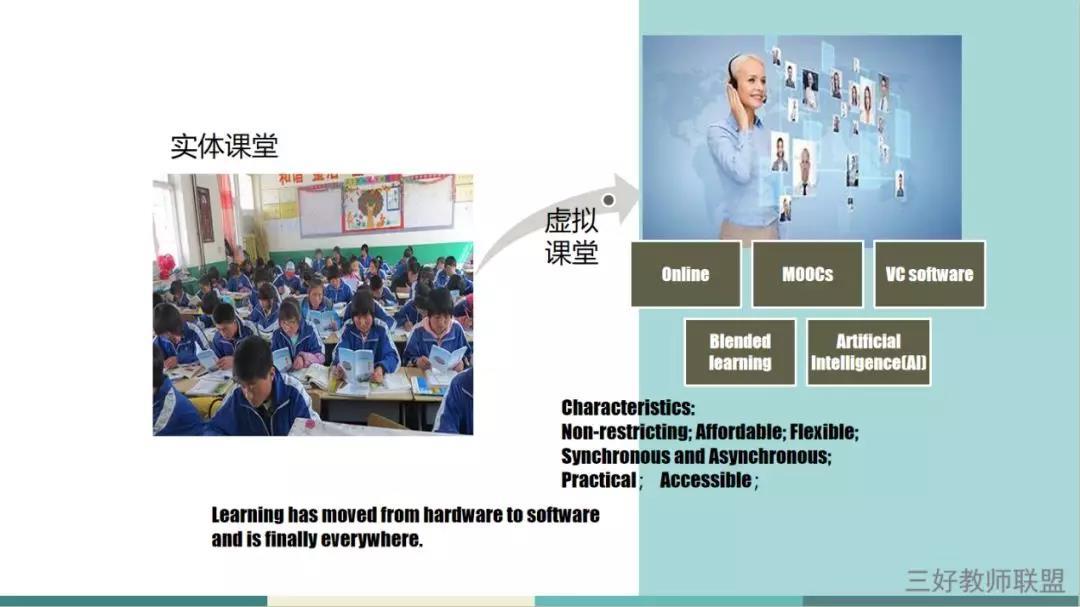 实体课堂

虚拟课堂

Online

MOOCs

VC software

Blended learning

Artificial Intelligence(AI)

Characteristics:
Non-restricting; Affordable; Flexible;
Synchronous and Asynchronous;
Practical ; Accessible ;

Learning has moved from hardware to software and is finally everywhere.

三好教师联盟